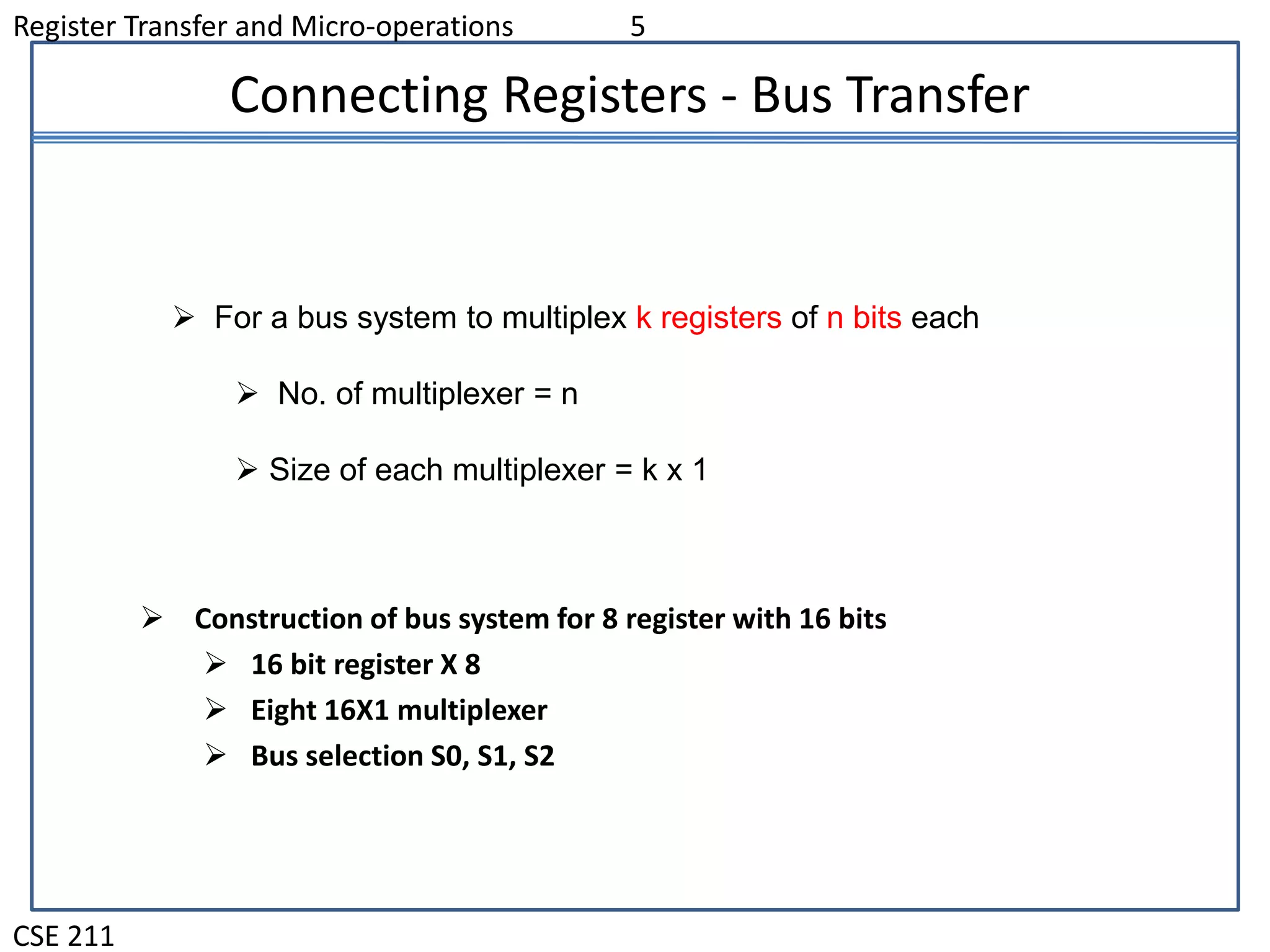 Register Transfer and Micro-operations 5

Connecting Registers - Bus Transfer

➢ For a bus system to multiplex k registers of n bits each

➢ No. of multiplexer = n

➢ Size of each multiplexer = k x 1

➢ Construction of bus system for 8 register with 16 bits
➢ 16 bit register X 8
➢ Eight 16X1 multiplexer
➢ Bus selection S0, S1, S2

CSE 211